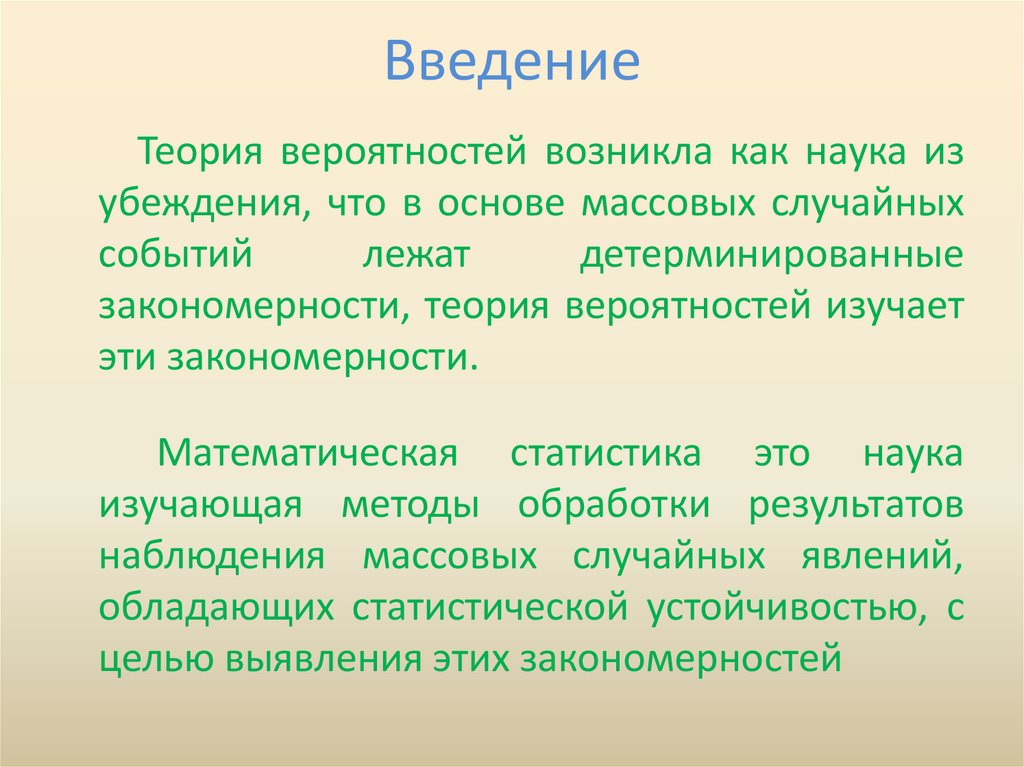 Введение

Теория вероятностей возникла как наука из убеждения, что в основе массовых случайных событий лежат детерминированные закономерности, теория вероятностей изучает эти закономерности.

Математическая статистика это наука изучающая методы обработки результатов наблюдения массовых случайных явлений, обладающих статистической устойчивостью, с целью выявления этих закономерностей